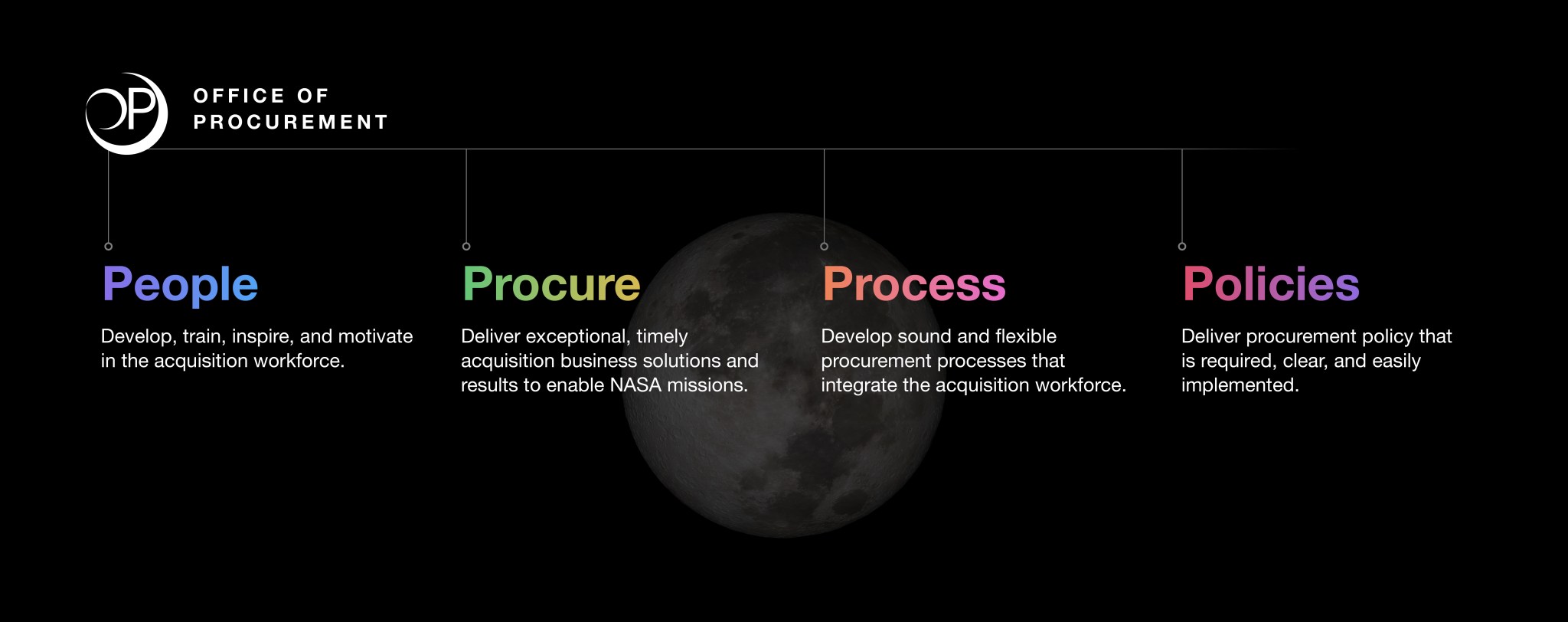 OP

OFFICE OF PROCUREMENT

People

Develop, train, inspire, and motivate in the acquisition workforce.

Procure

Deliver exceptional, timely acquisition business solutions and results to enable NASA missions.

Process

Develop sound and flexible procurement processes that integrate the acquisition workforce.

Policies

Deliver procurement policy that is required, clear, and easily implemented.